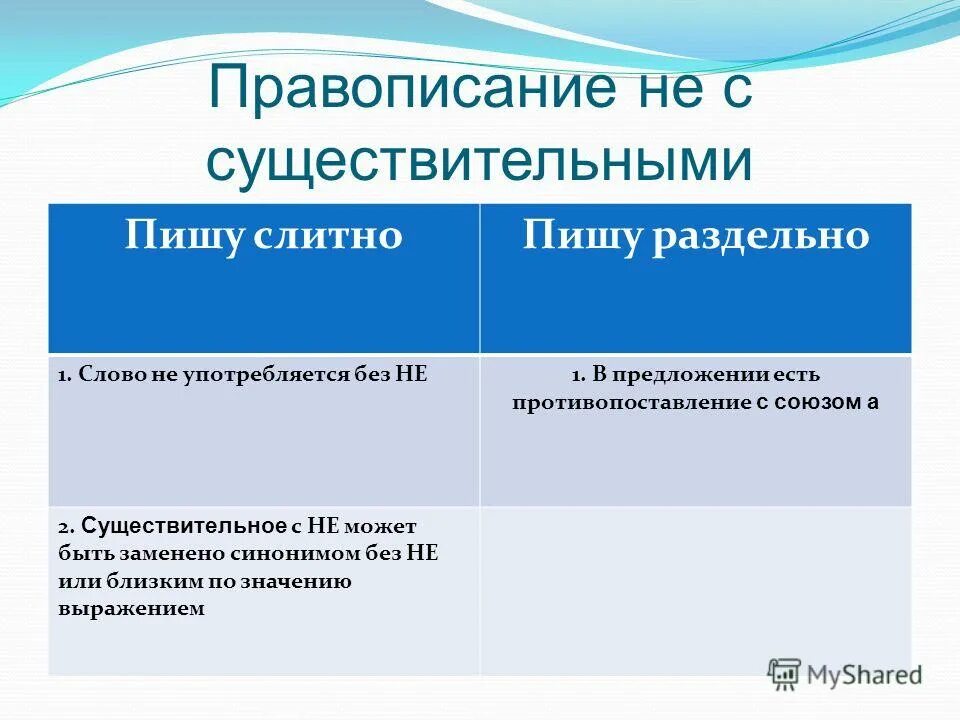 Правописание не с существительными

| Пишу слитно | Пишу раздельно |
|---|---|
| 1. Слово не употребляется без НЕ | 1. В предложении есть противопоставление с союзом а |
| 2. Существительное с НЕ может быть заменено синонимом без НЕ или близким по значению выражением | |

MyShared